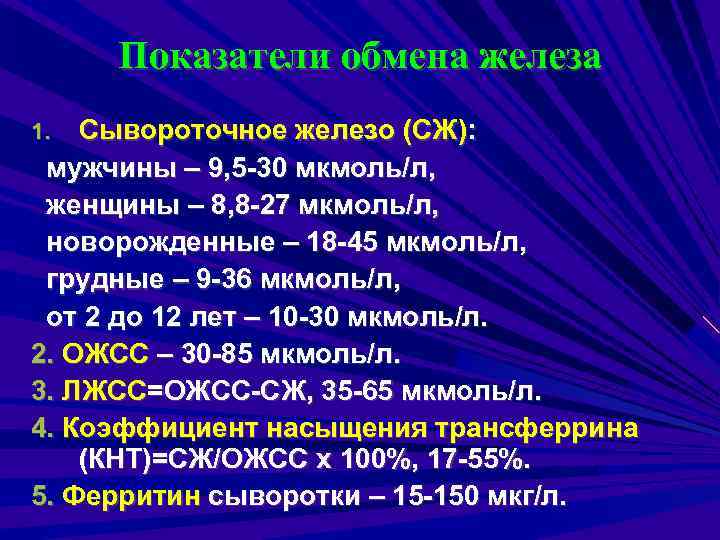 Показатели обмена железа

1. Сывороточное железо (СЖ):
мужчины – 9,5-30 мкмоль/л,
женщины – 8,8-27 мкмоль/л,
новорожденные – 18-45 мкмоль/л,
грудные – 9-36 мкмоль/л,
от 2 до 12 лет – 10-30 мкмоль/л.

2. ОЖСС – 30-85 мкмоль/л.

3. ЛЖСС=ОЖСС-СЖ, 35-65 мкмоль/л.

4. Коэффициент насыщения трансферрина (КНТ)=СЖ/ОЖСС х 100%, 17-55%.

5. Ферритин сыворотки – 15-150 мкг/л.